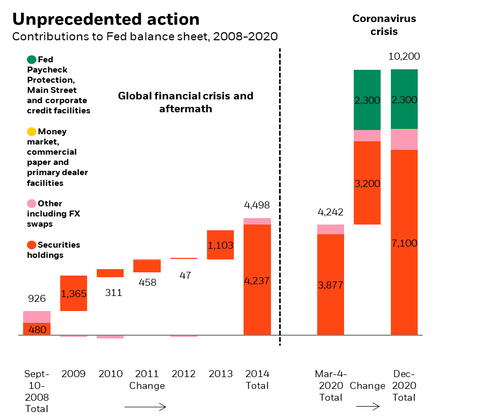 Unprecedented action
Contributions to Fed balance sheet, 2008-2020

Coronavirus crisis

Fed Paycheck Protection, Main Street and corporate credit facilities

Money market, commercial paper and primary dealer facilities

Other including FX swaps

Securities holdings

Global financial crisis and aftermath

926
480
1,365
311
458
47
1,103
4,498
4,237
4,242
3,877
2,300
3,200
10,200
2,300
7,100

Sept-10-2008 Total
2009
2010
2011 Change
2012
2013
2014 Total
Mar-4-2020 Total
Change
Dec-2020 Total